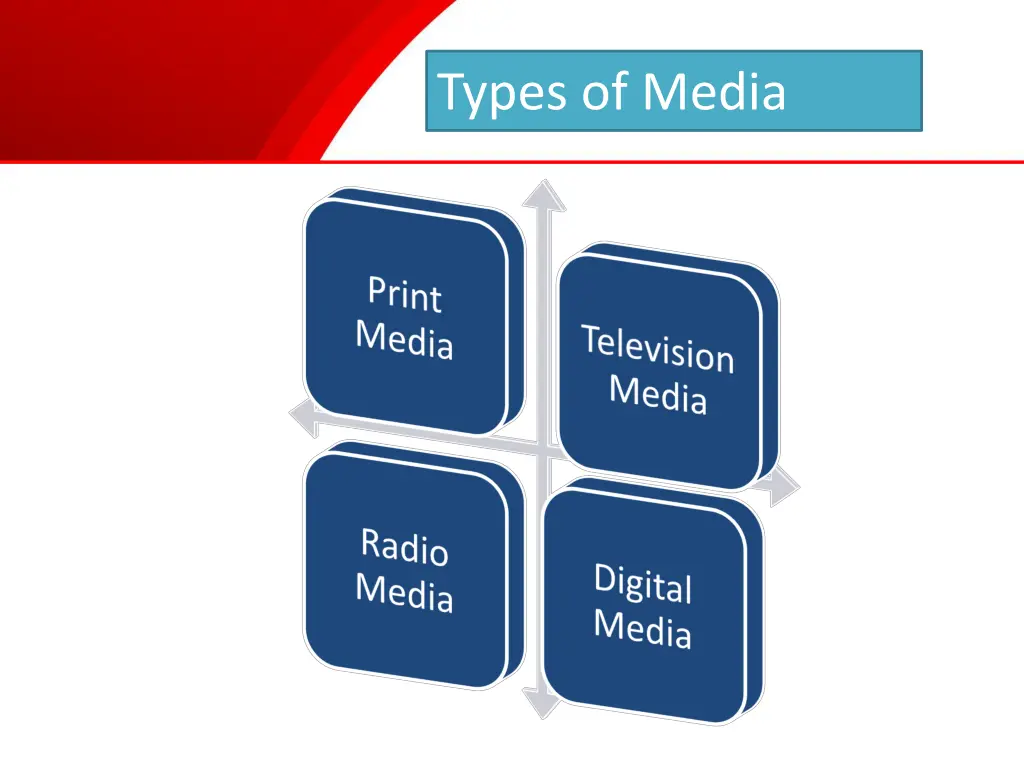 Types of Media

Print Media

Television Media

Radio Media

Digital Media